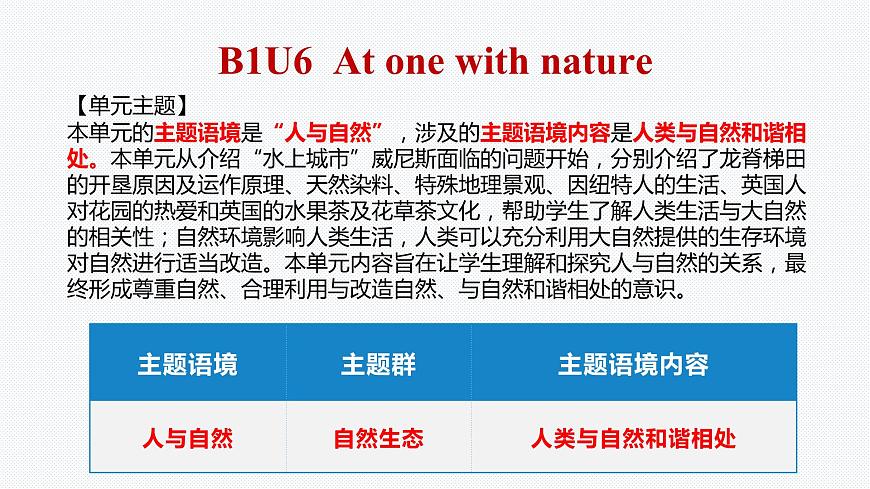 B1U6 At one with nature

【单元主题】
本单元的主题语境是“人与自然”，涉及的主题语境内容是人类与自然和谐相处。本单元从介绍“水上城市”威尼斯面临的问题开始，分别介绍了龙脊梯田的开垦原因及运作原理、天然染料、特殊地理景观、因纽特人的生活、英国人对花园的热爱和英国的水果茶及花草茶文化，帮助学生了解人类生活与大自然的相关性；自然环境影响人类生活，人类可以充分利用大自然提供的生存环境对自然进行适当改造。本单元内容旨在让学生理解和探究人与自然的关系，最终形成尊重自然、合理利用与改造自然、与自然和谐相处的意识。

| 主题语境 | 主题群 | 主题语境内容 |
|---|---|---|
| 人与自然 | 自然生态 | 人类与自然和谐相处 |